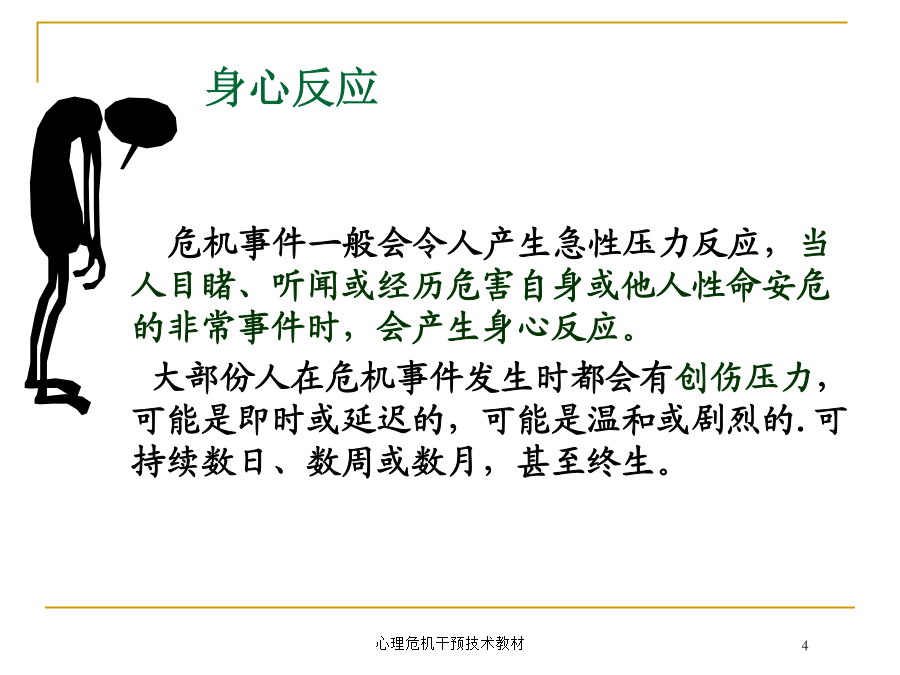 身心反应

危机事件一般会令人产生急性压力反应，当人目睹、听闻或经历危害自身或他人性命安危的非常事件时，会产生身心反应。

大部份人在危机事件发生时都会有创伤压力，可能是即时或延迟的，可能是温和或剧烈的.可持续数日、数周或数月，甚至终生。

心理危机干预技术教材

4